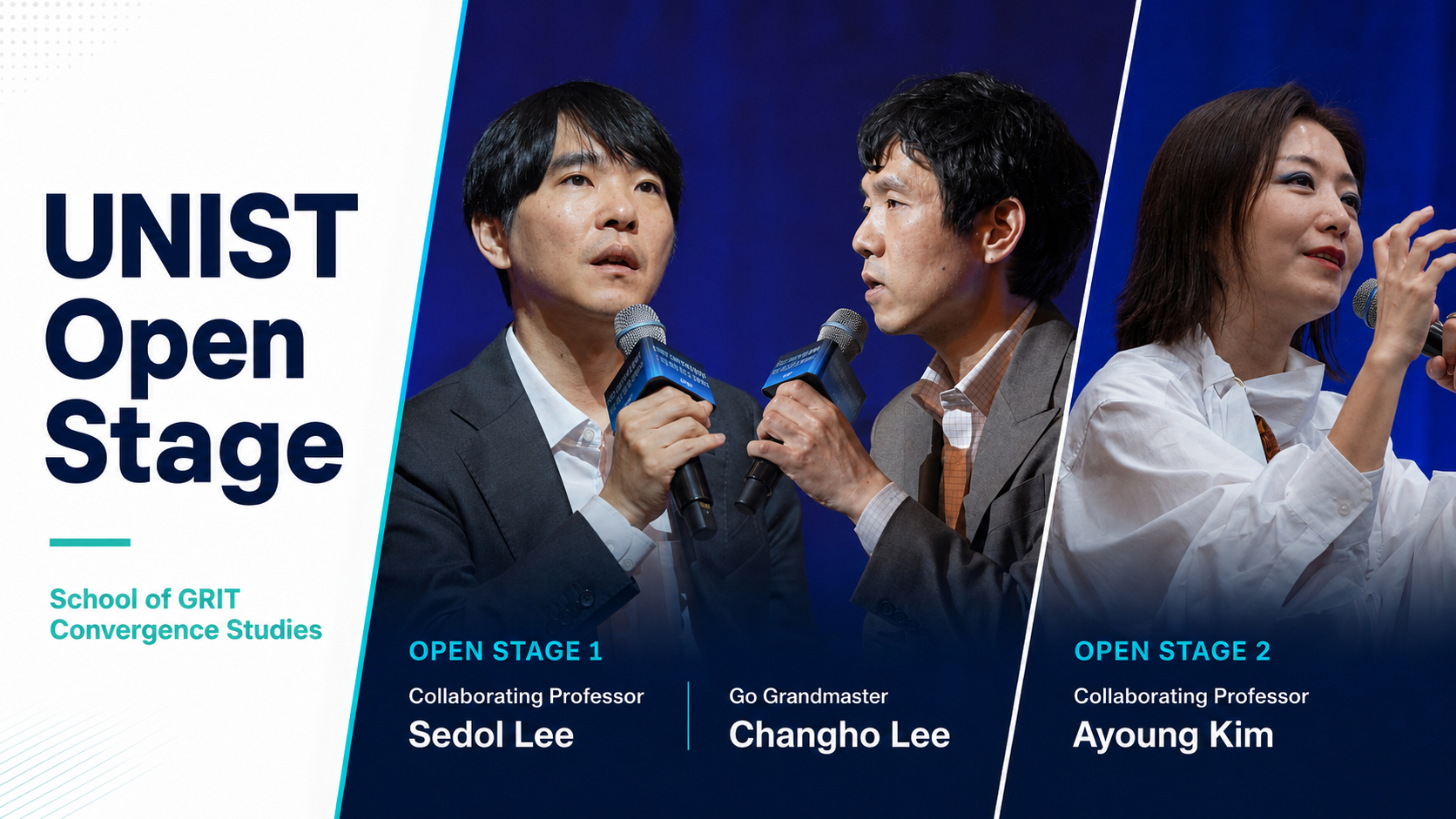 UNIST Open Stage

School of GRIT Convergence Studies

OPEN STAGE 1

Collaborating Professor
Sedol Lee

Go Grandmaster
Changho Lee

OPEN STAGE 2

Collaborating Professor
Ayoung Kim